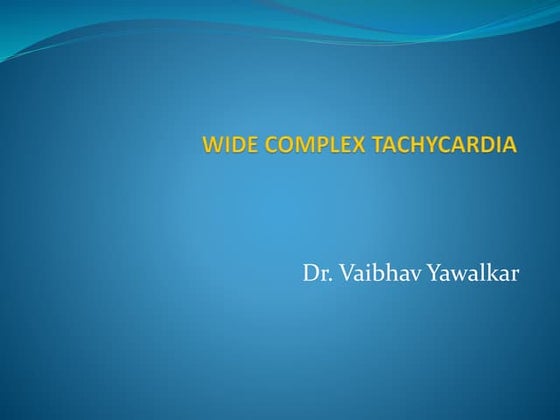 WIDE COMPLEX TACHYCARDIA

Dr. Vaibhav Yawalkar